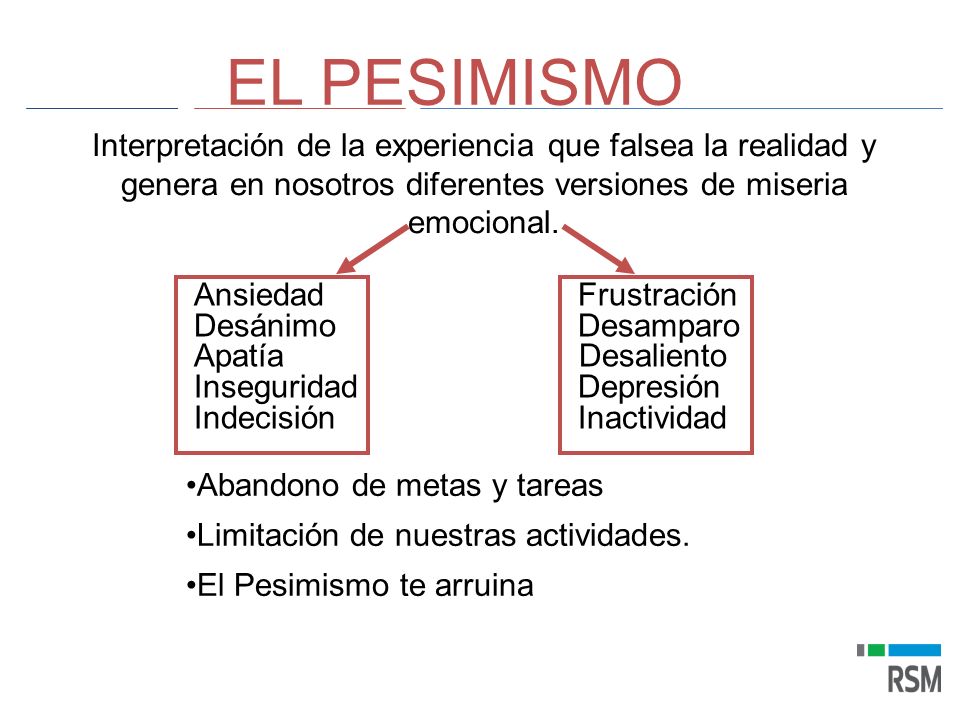 EL PESIMISMO

Interpretación de la experiencia que falsea la realidad y genera en nosotros diferentes versiones de miseria emocional.

Ansiedad
Desánimo
Apatía
Inseguridad
Indecisión

Frustración
Desamparo
Desaliento
Depresión
Inactividad

•Abandono de metas y tareas
•Limitación de nuestras actividades.
•El Pesimismo te arruina

RSM